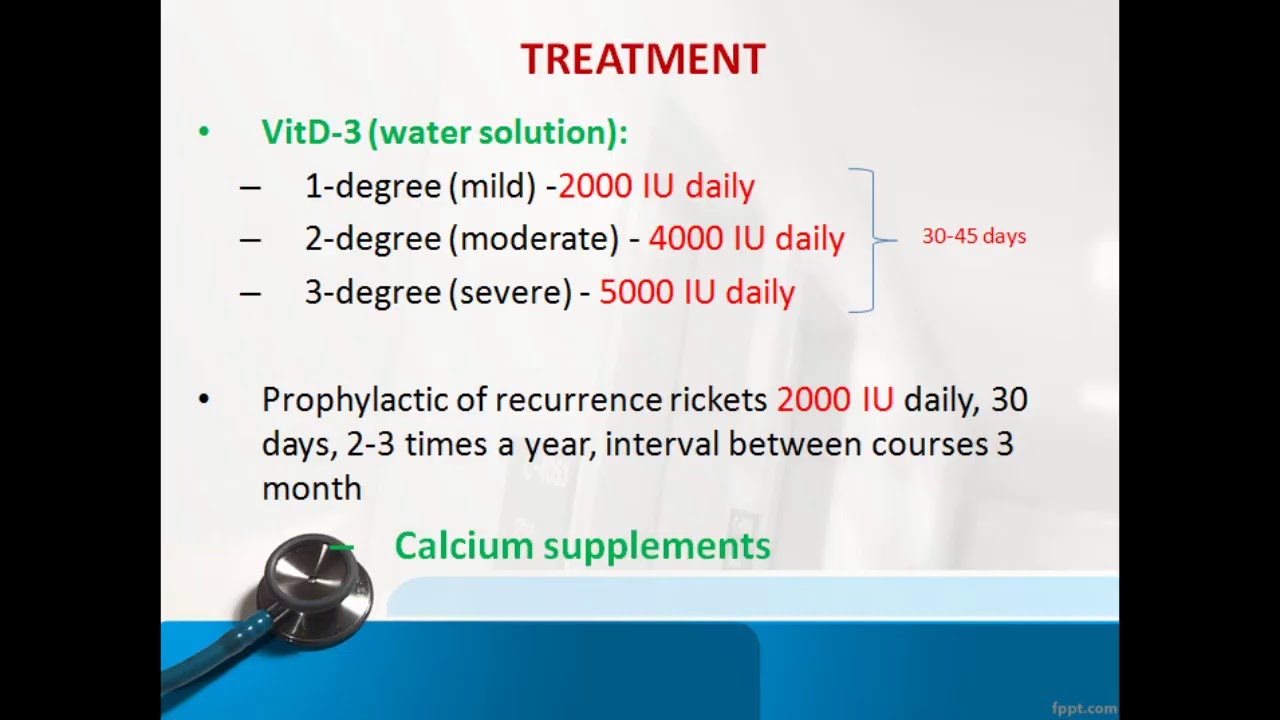 TREATMENT

• VitD-3 (water solution):
– 1-degree (mild) -2000 IU daily
– 2-degree (moderate) - 4000 IU daily
– 3-degree (severe) - 5000 IU daily

30-45 days

• Prophylactic of recurrence rickets 2000 IU daily, 30 days, 2-3 times a year, interval between courses 3 month

– Calcium supplements

fppt.com